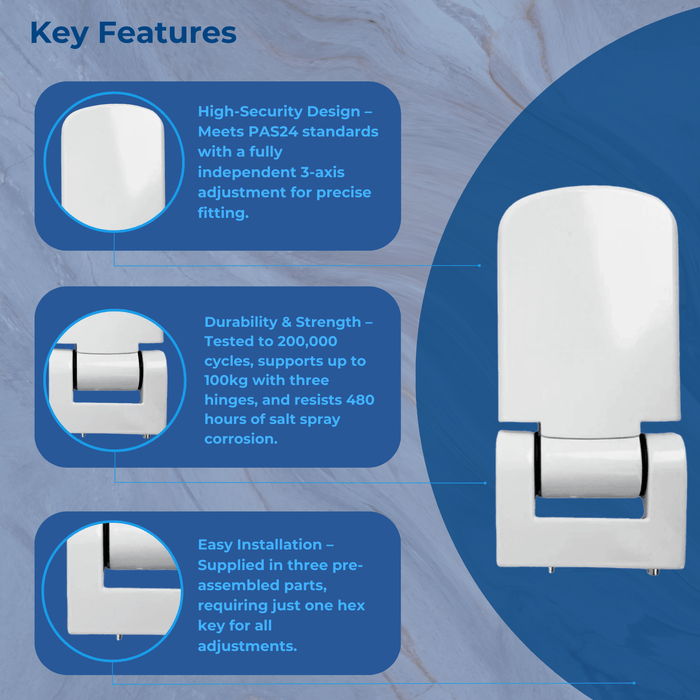 Key Features

High-Security Design – Meets PAS24 standards with a fully independent 3-axis adjustment for precise fitting.

Durability & Strength – Tested to 200,000 cycles, supports up to 100kg with three hinges, and resists 480 hours of salt spray corrosion.

Easy Installation – Supplied in three pre-assembled parts, requiring just one hex key for all adjustments.